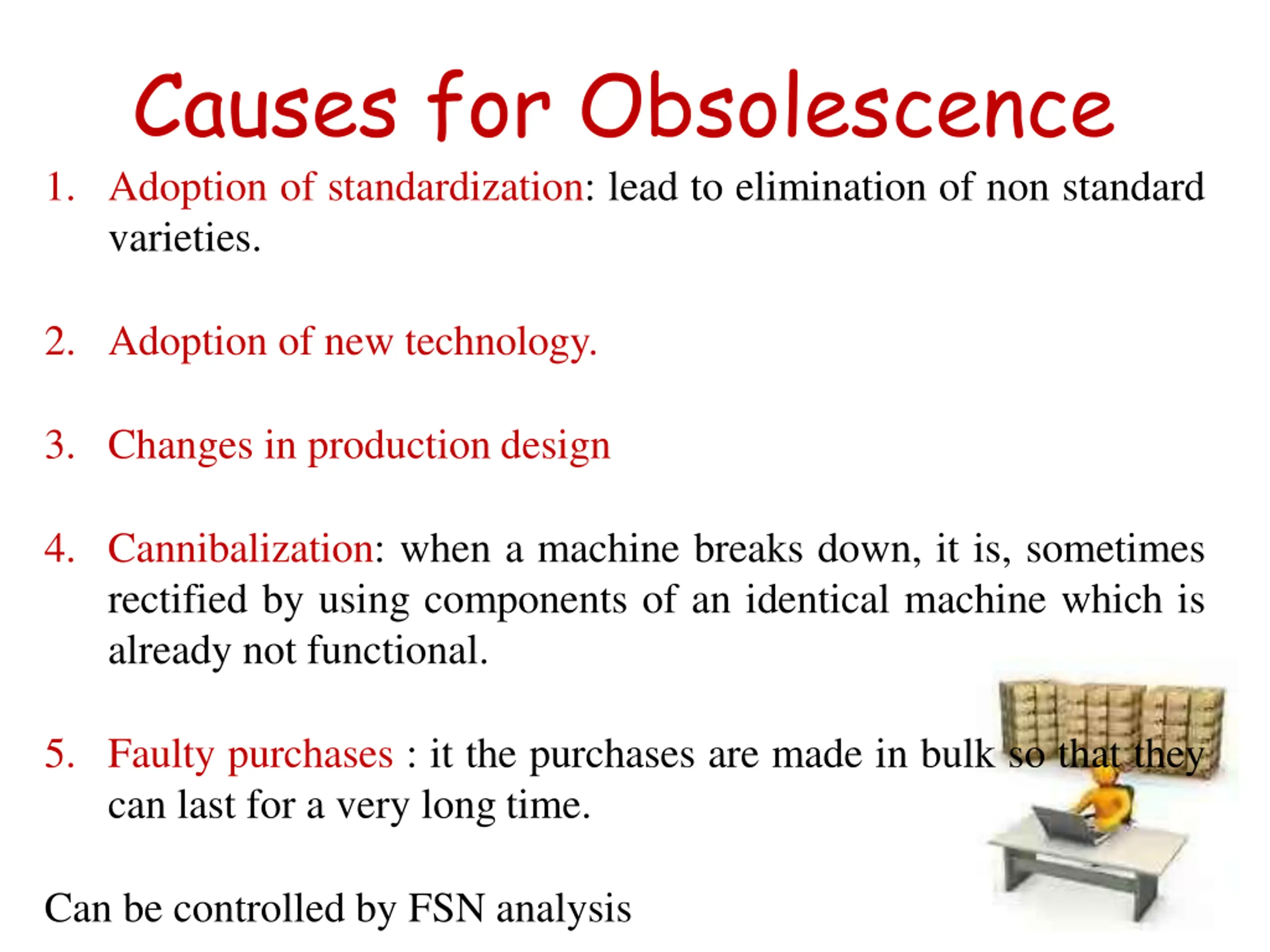 Causes for Obsolescence

1. Adoption of standardization: lead to elimination of non standard varieties.

2. Adoption of new technology.

3. Changes in production design

4. Cannibalization: when a machine breaks down, it is, sometimes rectified by using components of an identical machine which is already not functional.

5. Faulty purchases : it the purchases are made in bulk so that they can last for a very long time.

Can be controlled by FSN analysis